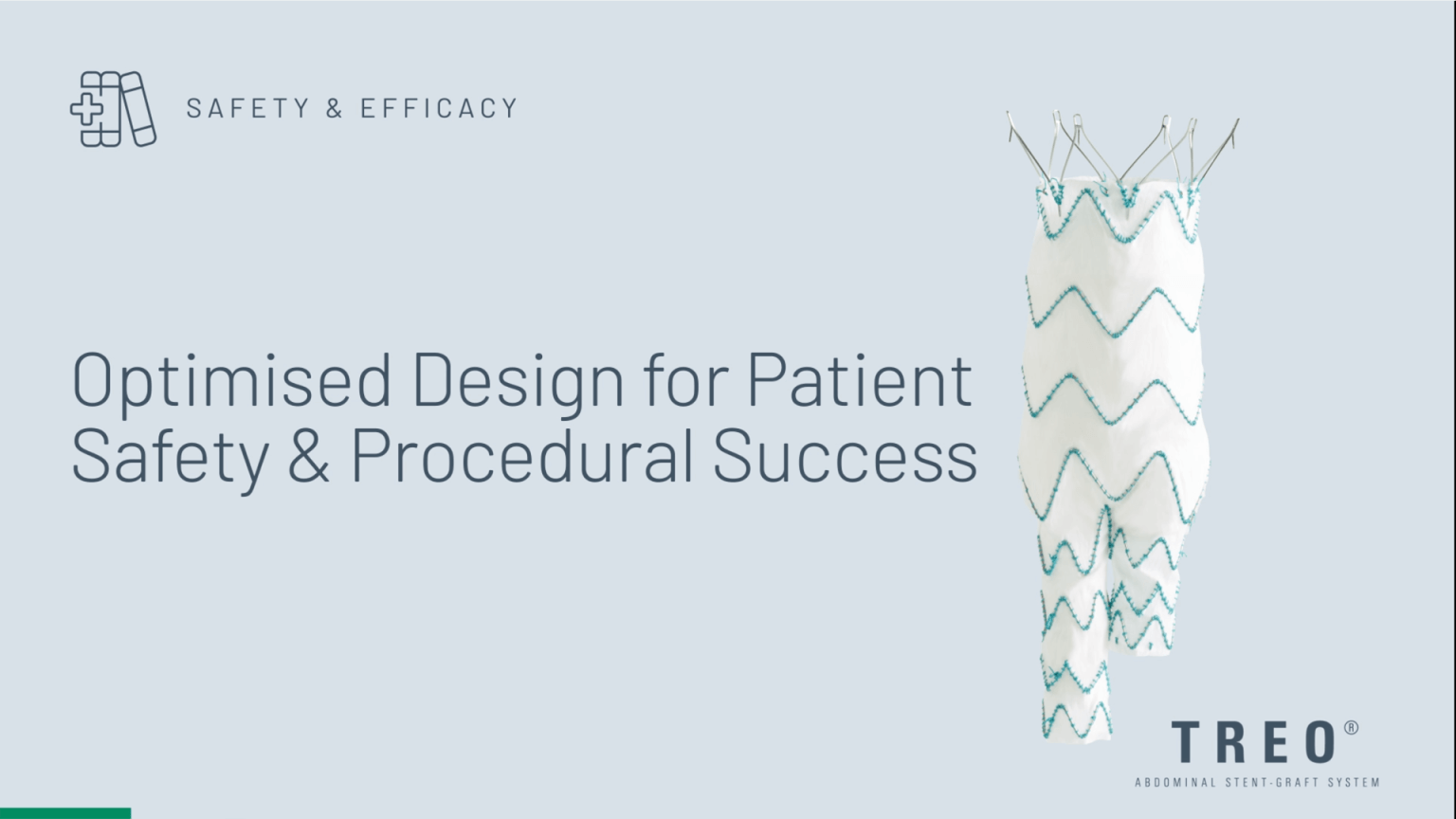 SAFETY & EFFICACY

Optimised Design for Patient Safety & Procedural Success

TREO®
ABDOMINAL STENT-GRAFT SYSTEM